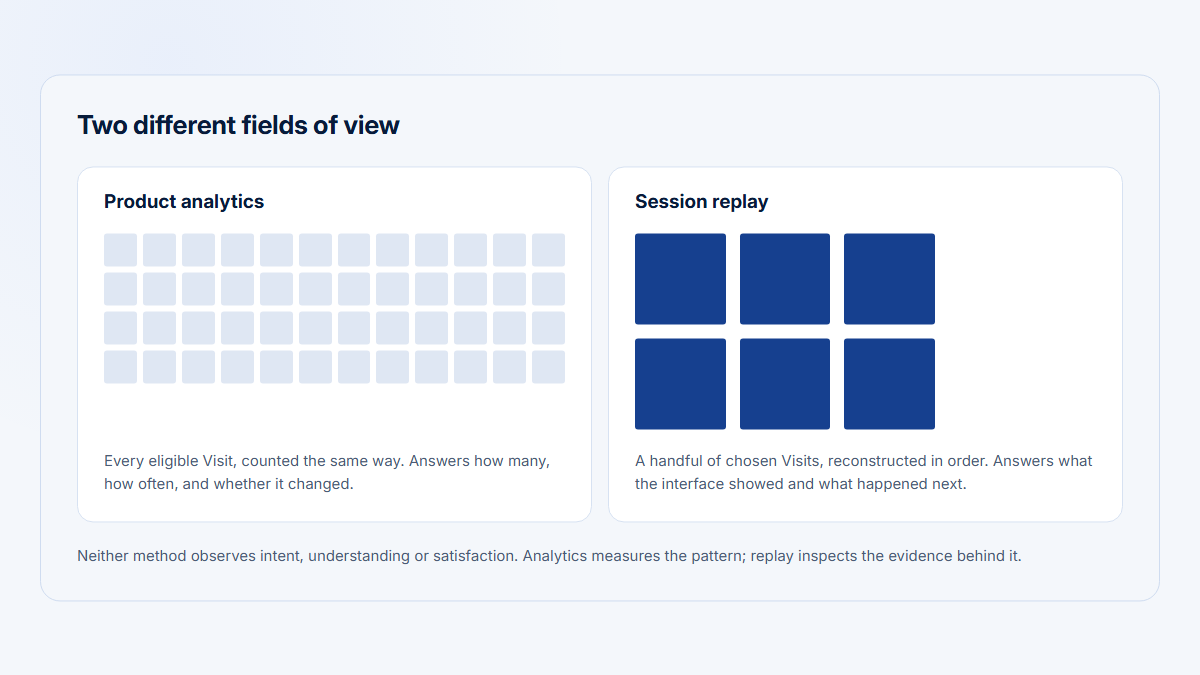 Two different fields of view

Product analytics

Every eligible Visit, counted the same way. Answers how many, how often, and whether it changed.

Session replay

A handful of chosen Visits, reconstructed in order. Answers what the interface showed and what happened next.

Neither method observes intent, understanding or satisfaction. Analytics measures the pattern; replay inspects the evidence behind it.